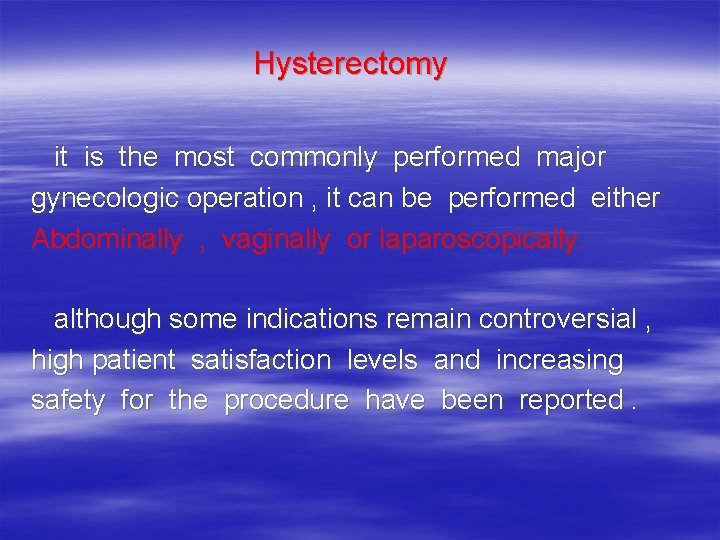 Hysterectomy

it is the most commonly performed major gynecologic operation , it can be performed either Abdominally , vaginally or laparoscopically.

although some indications remain controversial , high patient satisfaction levels and increasing safety for the procedure have been reported .